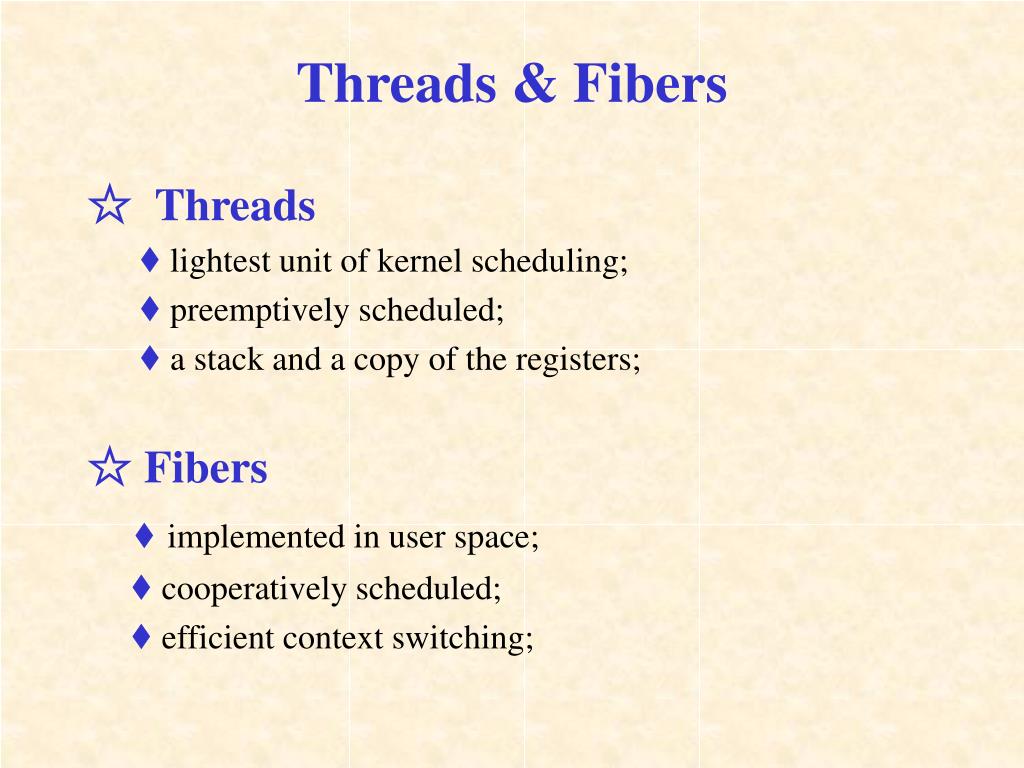 Threads & Fibers

☆ Threads

♦ lightest unit of kernel scheduling;

♦ preemptively scheduled;

♦ a stack and a copy of the registers;

☆ Fibers

♦ implemented in user space;

♦ cooperatively scheduled;

♦ efficient context switching;